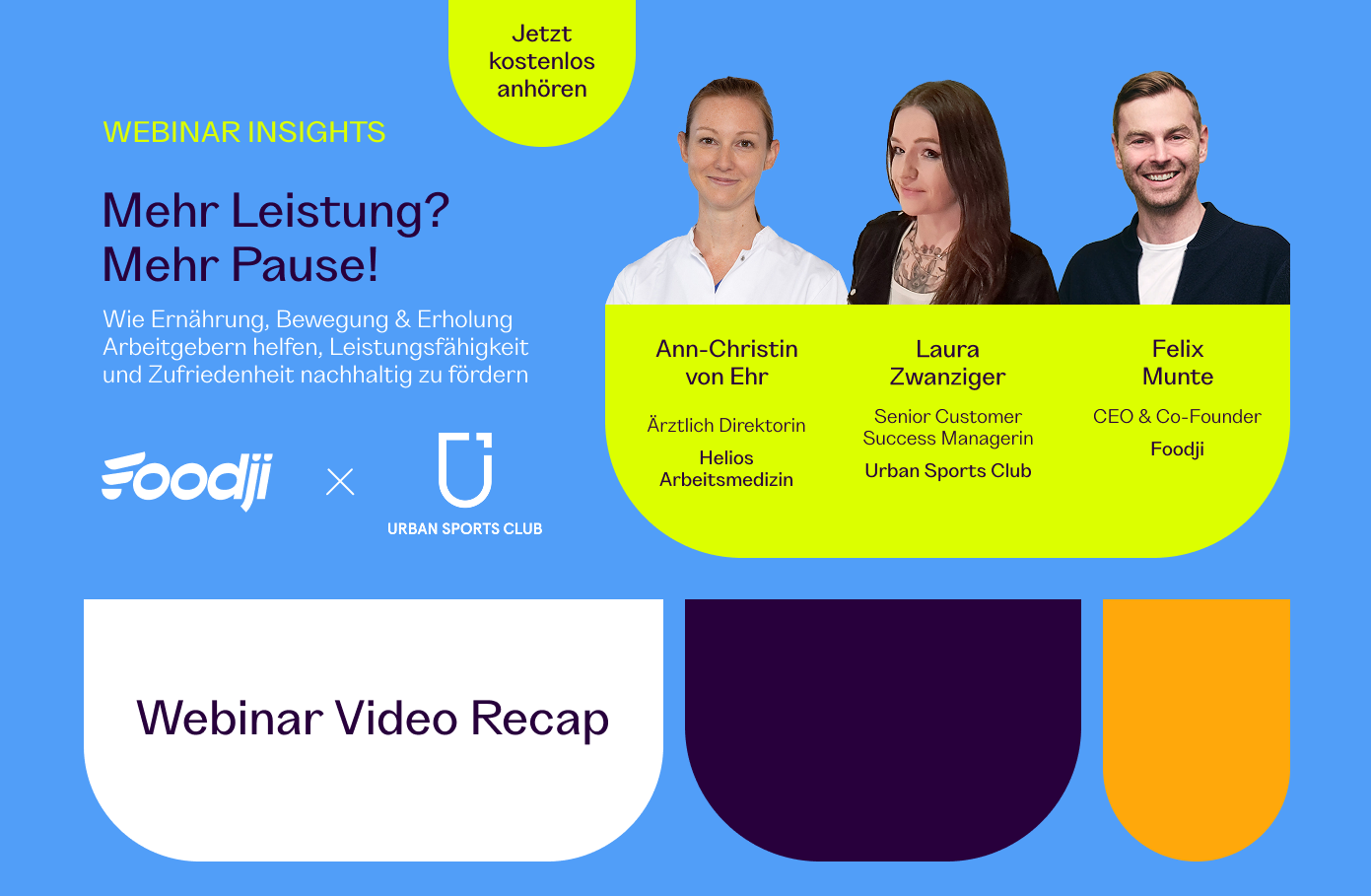 Jetzt kostenlos anhören

WEBINAR INSIGHTS

Mehr Leistung? Mehr Pause!

Wie Ernährung, Bewegung & Erholung Arbeitgebern helfen, Leistungsfähigkeit und Zufriedenheit nachhaltig zu fördern

foodji × URBAN SPORTS CLUB

Ann-Christin von Ehr

Ärztlich Direktorin

Helios Arbeitsmedizin

Laura Zwanziger

Senior Customer Success Managerin

Urban Sports Club

Felix Munte

CEO & Co-Founder

Foodji

Webinar Video Recap